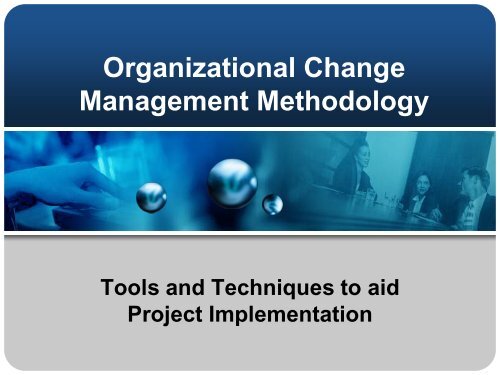 Organizational Change Management Methodology

Tools and Techniques to aid Project Implementation